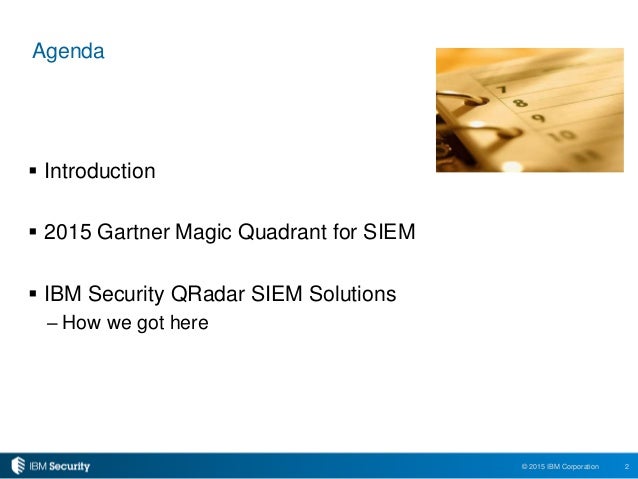 Agenda

7
8
9
10

▪ Introduction

▪ 2015 Gartner Magic Quadrant for SIEM

▪ IBM Security QRadar SIEM Solutions
– How we got here

IBM Security

© 2015 IBM Corporation 2